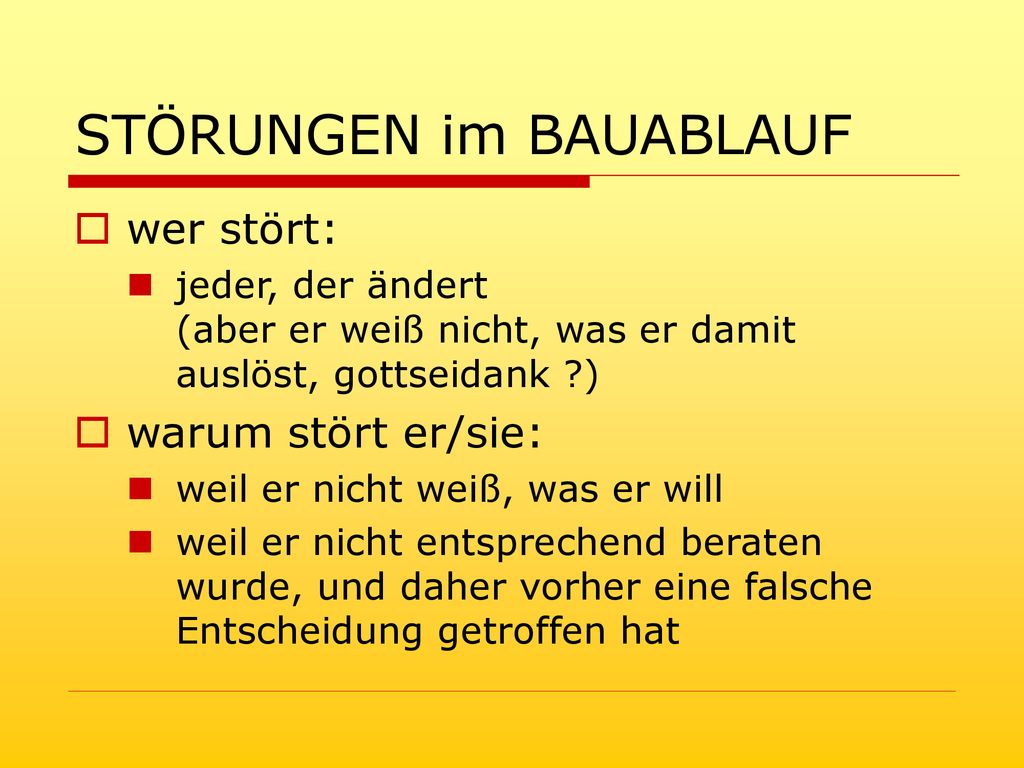 STÖRUNGEN im BAUABLAUF

wer stört:

jeder, der ändert
(aber er weiß nicht, was er damit auslöst, gottseidank ?)

warum stört er/sie:

weil er nicht weiß, was er will

weil er nicht entsprechend beraten wurde, und daher vorher eine falsche Entscheidung getroffen hat